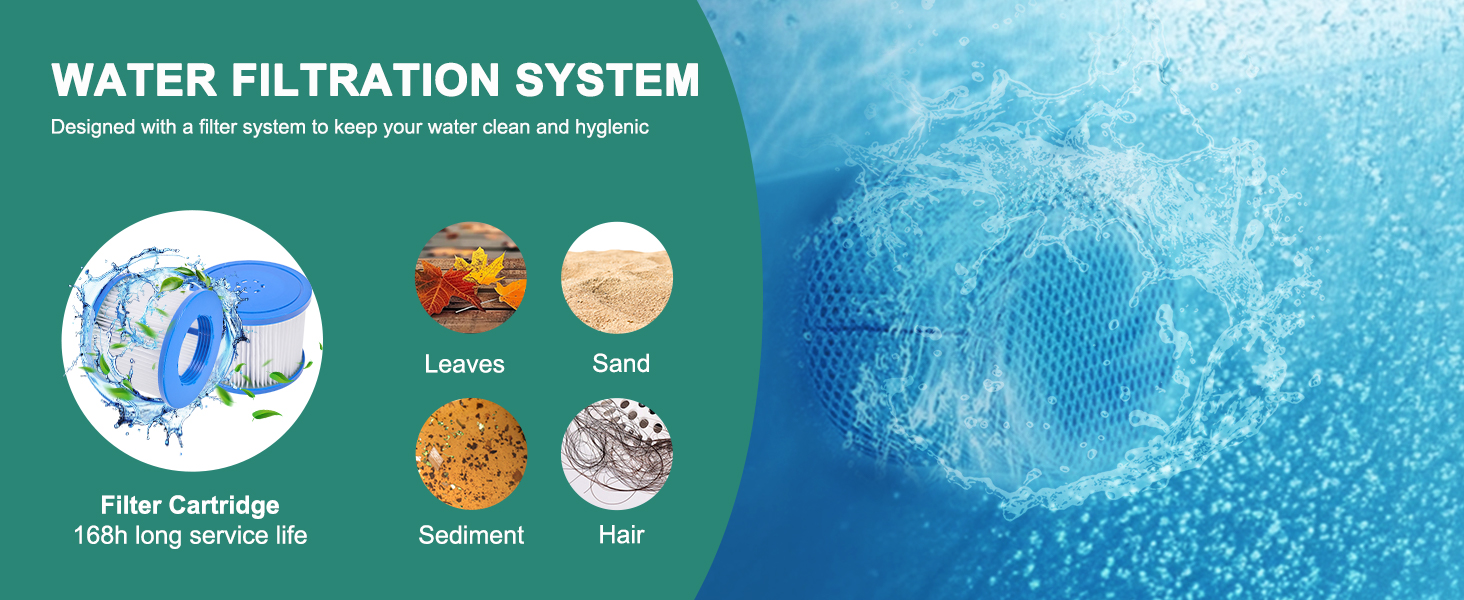 WATER FILTRATION SYSTEM

Designed with a filter system to keep your water clean and hyglenic

Filter Cartridge
168h long service life

Leaves

Sand

Sediment

Hair